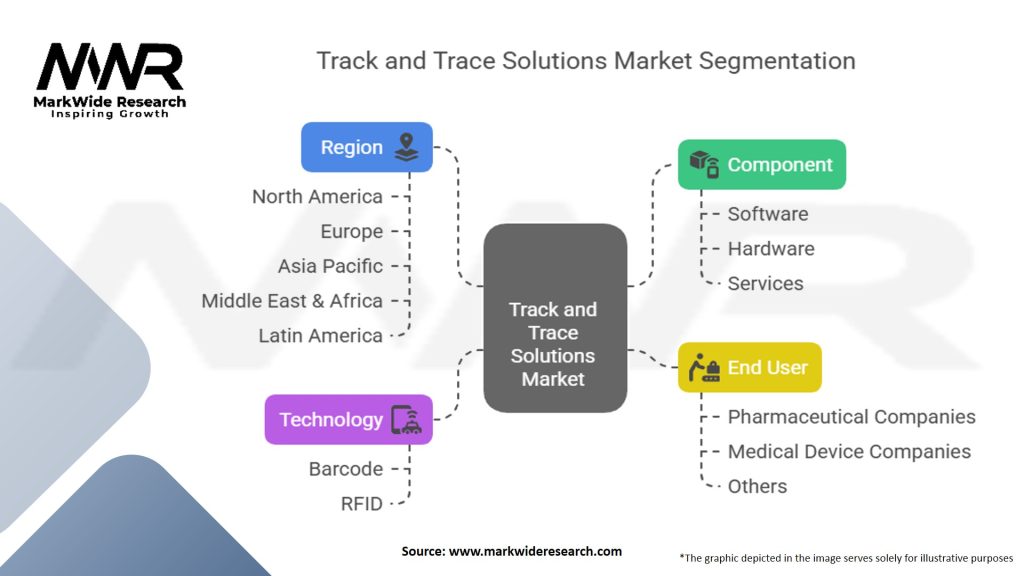 MWR
MarkWide Research
Inspiring Growth

Track and Trace Solutions Market Segmentation

Region
North America
Europe
Asia Pacific
Middle East & Africa
Latin America

Technology
Barcode
RFID

Track and Trace Solutions Market

Component
Software
Hardware
Services

End User
Pharmaceutical Companies
Medical Device Companies
Others

Source: www.markwideresearch.com

*The graphic depicted in the image serves solely for illustrative purposes